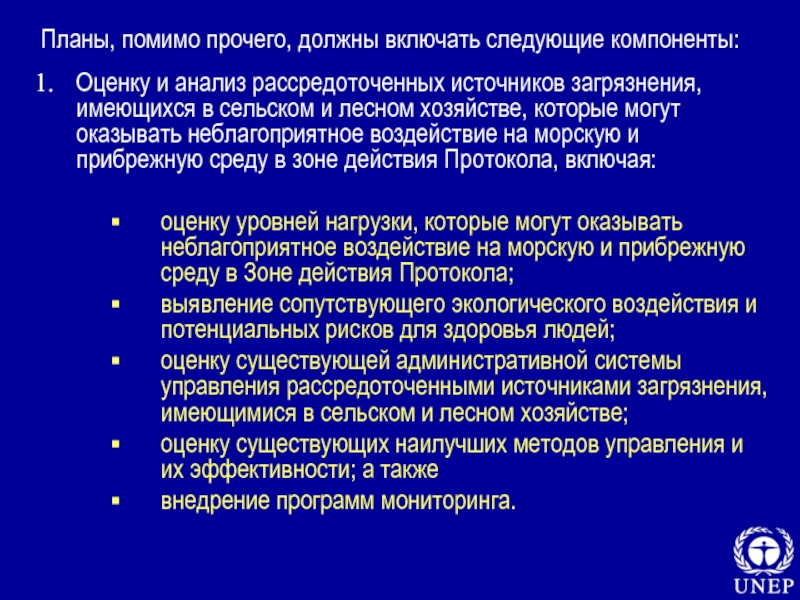 Планы, помимо прочего, должны включать следующие компоненты:

1. Оценку и анализ рассредоточенных источников загрязнения, имеющихся в сельском и лесном хозяйстве, которые могут оказывать неблагоприятное воздействие на морскую и прибрежную среду в зоне действия Протокола, включая:

▪ оценку уровней нагрузки, которые могут оказывать неблагоприятное воздействие на морскую и прибрежную среду в Зоне действия Протокола;
▪ выявление сопутствующего экологического воздействия и потенциальных рисков для здоровья людей;
▪ оценку существующей административной системы управления рассредоточенными источниками загрязнения, имеющимися в сельском и лесном хозяйстве;
▪ оценку существующих наилучших методов управления и их эффективности; а также
▪ внедрение программ мониторинга.

UNEP